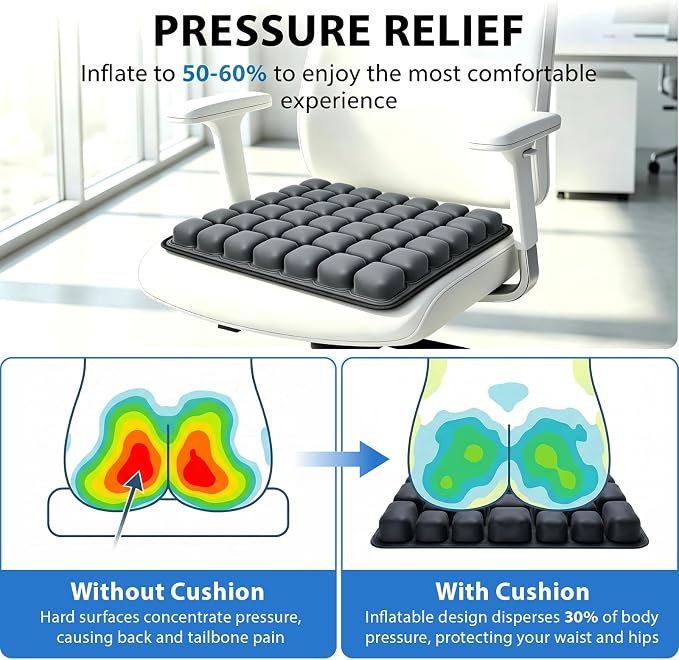 PRESSURE RELIEF

Inflate to 50-60% to enjoy the most comfortable experience

Without Cushion

Hard surfaces concentrate pressure, causing back and tailbone pain

With Cushion

Inflatable design disperses 30% of body pressure, protecting your waist and hips